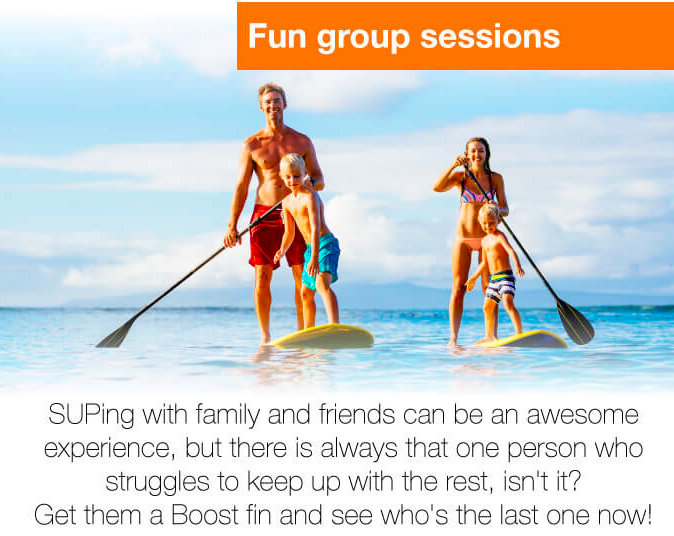 Fun group sessions

SUPing with family and friends can be an awesome experience, but there is always that one person who struggles to keep up with the rest, isn't it?
Get them a Boost fin and see who's the last one now!